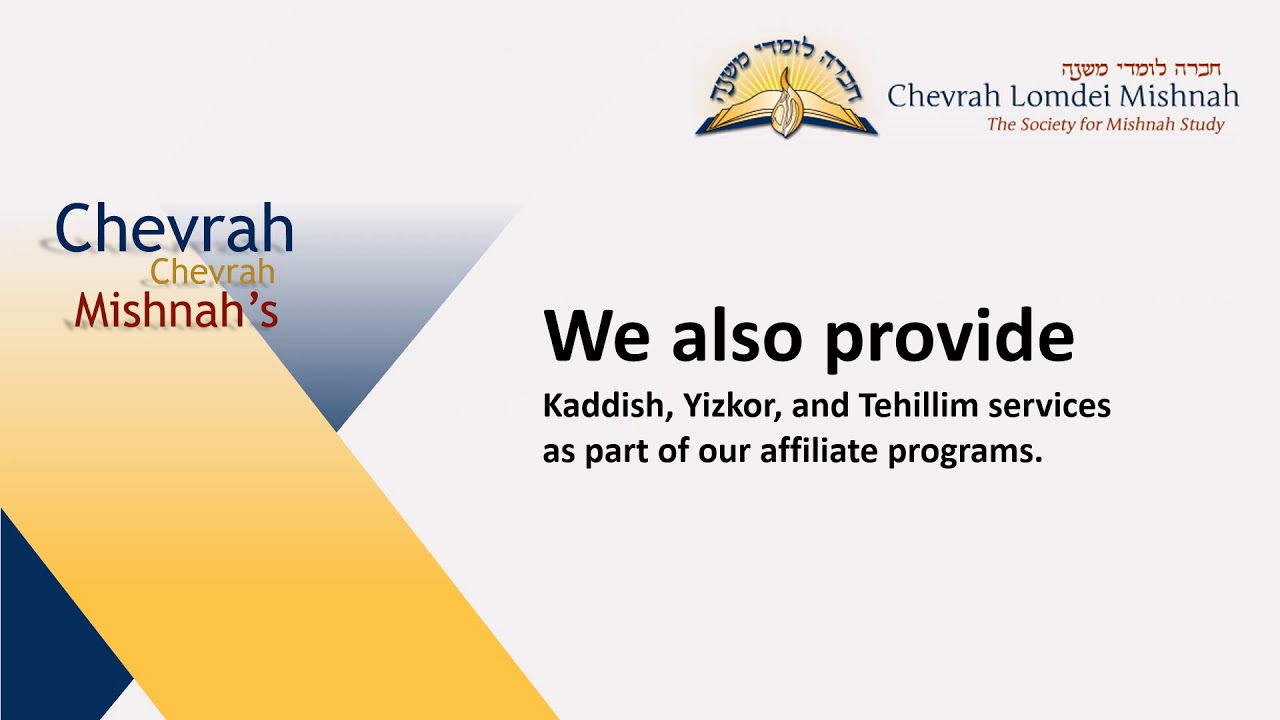 חברה לומדי משנה
חברה לומדי משנה
Chevrah Lomdei Mishnah
The Society for Mishnah Study

Chevrah
Chevrah
Mishnah's

We also provide
Kaddish, Yizkor, and Tehillim services as part of our affiliate programs.